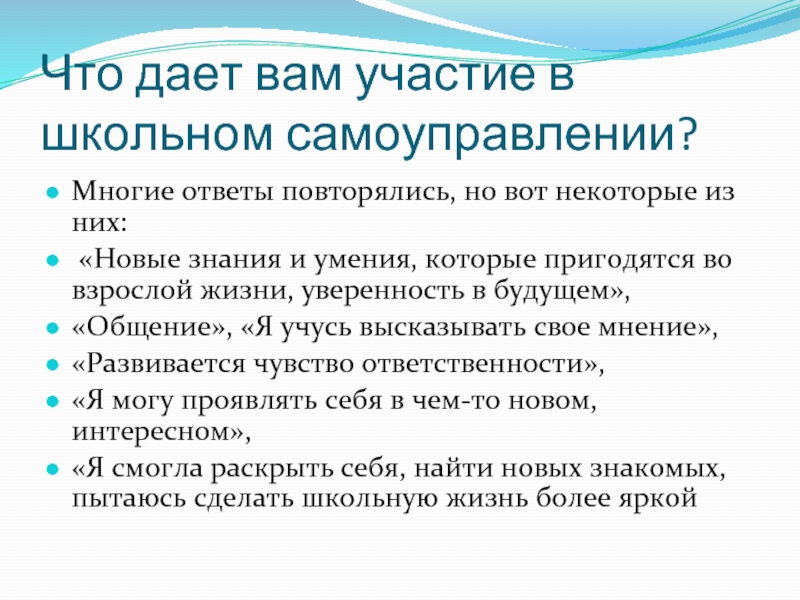 Что дает вам участие в школьном самоуправлении?

Многие ответы повторялись, но вот некоторые из них:

«Новые знания и умения, которые пригодятся во взрослой жизни, уверенность в будущем»,

«Общение», «Я учусь высказывать свое мнение»,

«Развивается чувство ответственности»,

«Я могу проявлять себя в чем-то новом, интересном»,

«Я смогла раскрыть себя, найти новых знакомых, пытаюсь сделать школьную жизнь более яркой